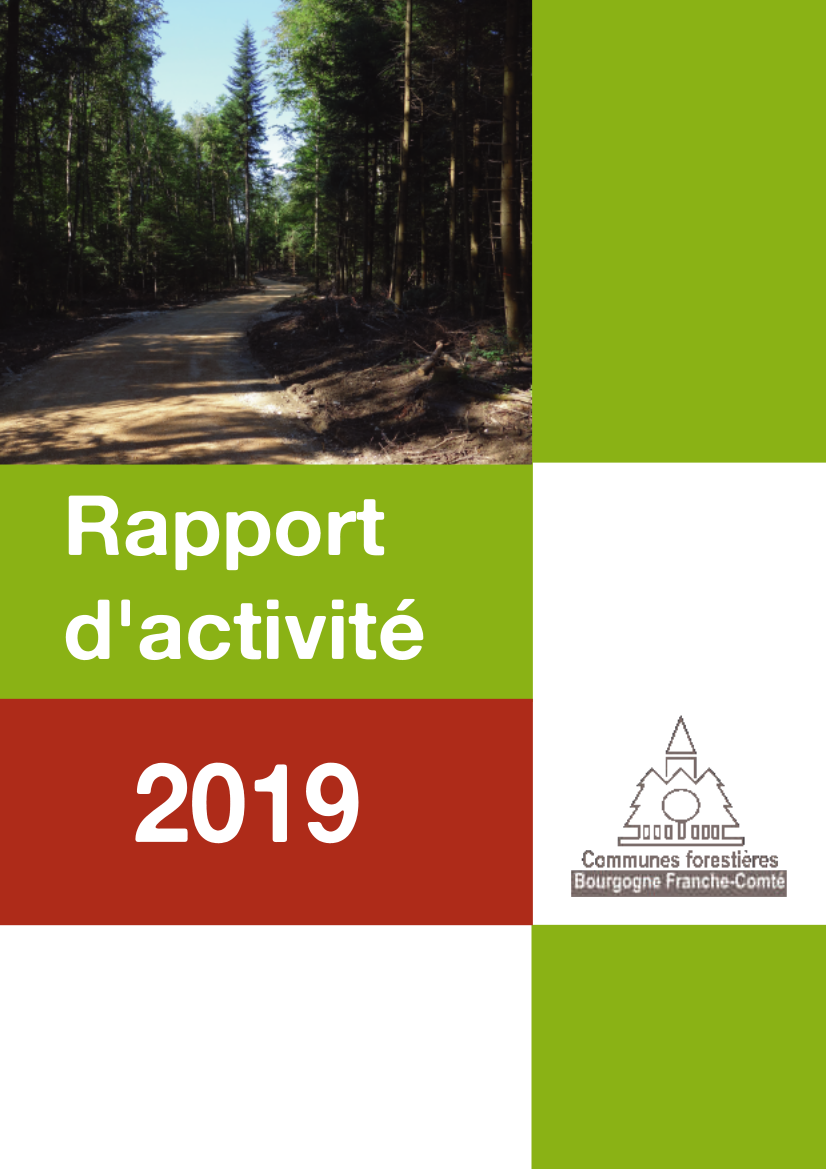 Rapport d'activité

2019

Communes forestières
Bourgogne Franche-Comté